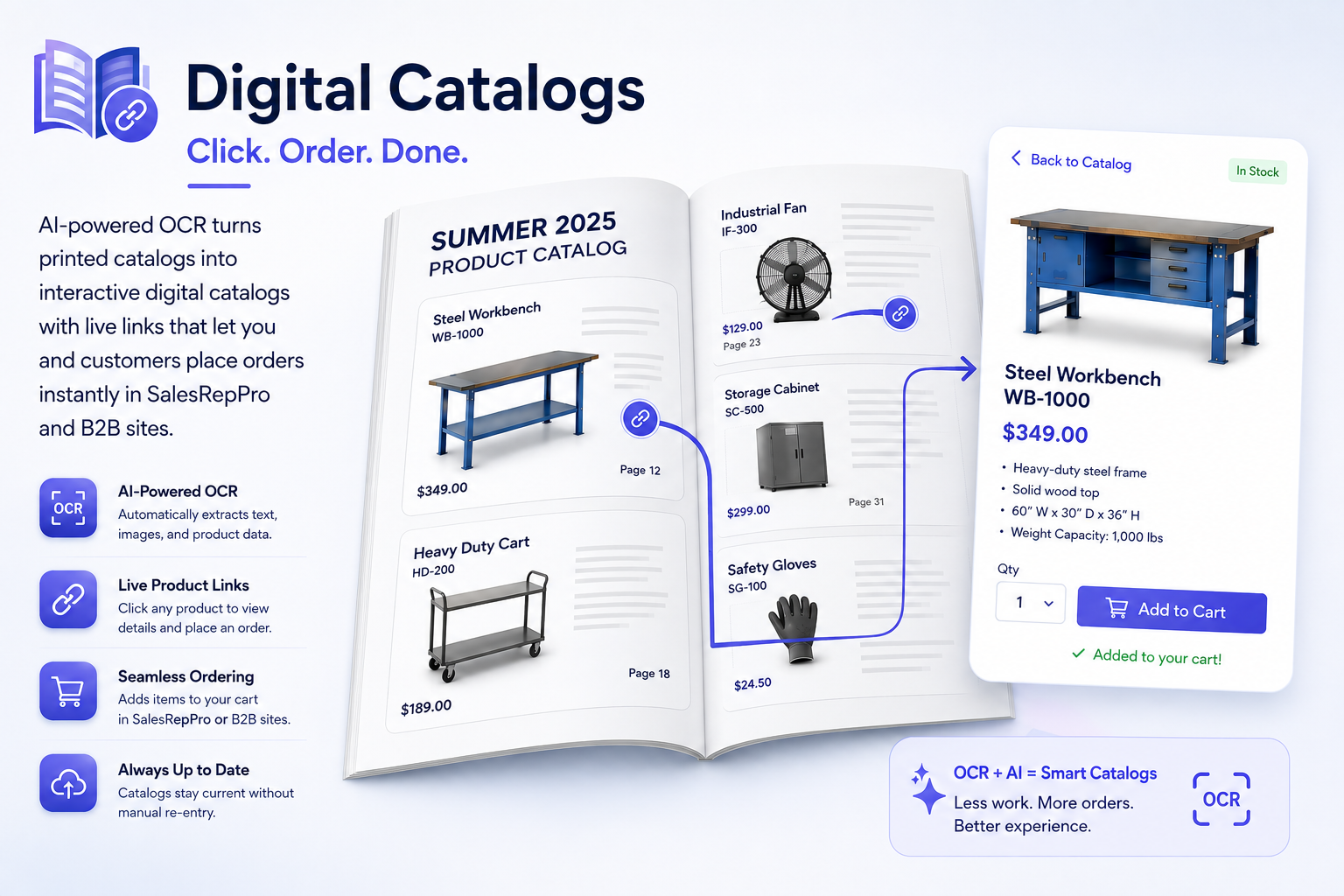 Digital Catalogs

Click. Order. Done.

AI-powered OCR turns printed catalogs into interactive digital catalogs with live links that let you and customers place orders instantly in SalesRepPro and B2B sites.

OCR

AI-Powered OCR
Automatically extracts text, images, and product data.

Live Product Links
Click any product to view details and place an order.

Seamless Ordering
Adds items to your cart in SalesRepPro or B2B sites.

Always Up to Date
Catalogs stay current without manual re-entry.

SUMMER 2025
PRODUCT CATALOG

Steel Workbench
WB-1000
$349.00
Page 12

Heavy Duty Cart
HD-200
$189.00
Page 18

Industrial Fan
IF-300
$129.00
Page 23

Storage Cabinet
SC-500
$299.00
Page 31

Safety Gloves
SG-100
$24.50

Back to Catalog
In Stock

Steel Workbench
WB-1000
$349.00

• Heavy-duty steel frame
• Solid wood top
• 60" W x 30" D x 36" H
• Weight Capacity: 1,000 lbs

Qty
1
Add to Cart
Added to your cart!

OCR + AI = Smart Catalogs
Less work. More orders.
Better experience.
OCR